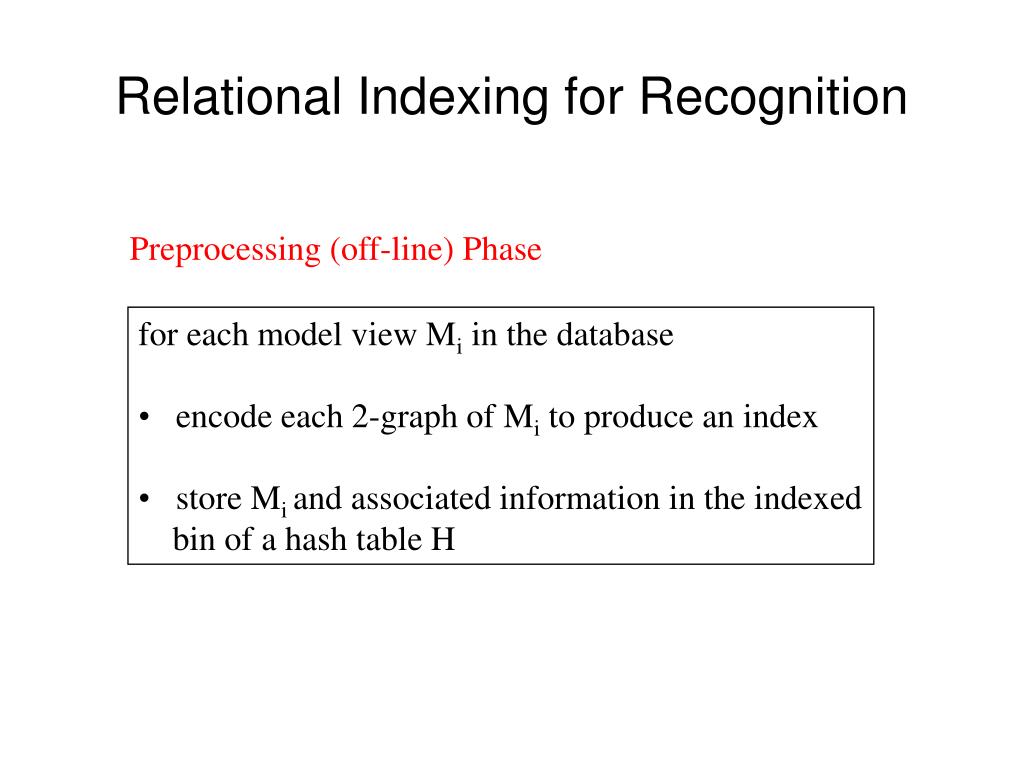 Relational Indexing for Recognition

Preprocessing (off-line) Phase

for each model view $M_i$ in the database

• encode each 2-graph of $M_i$ to produce an index

• store $M_i$ and associated information in the indexed bin of a hash table H